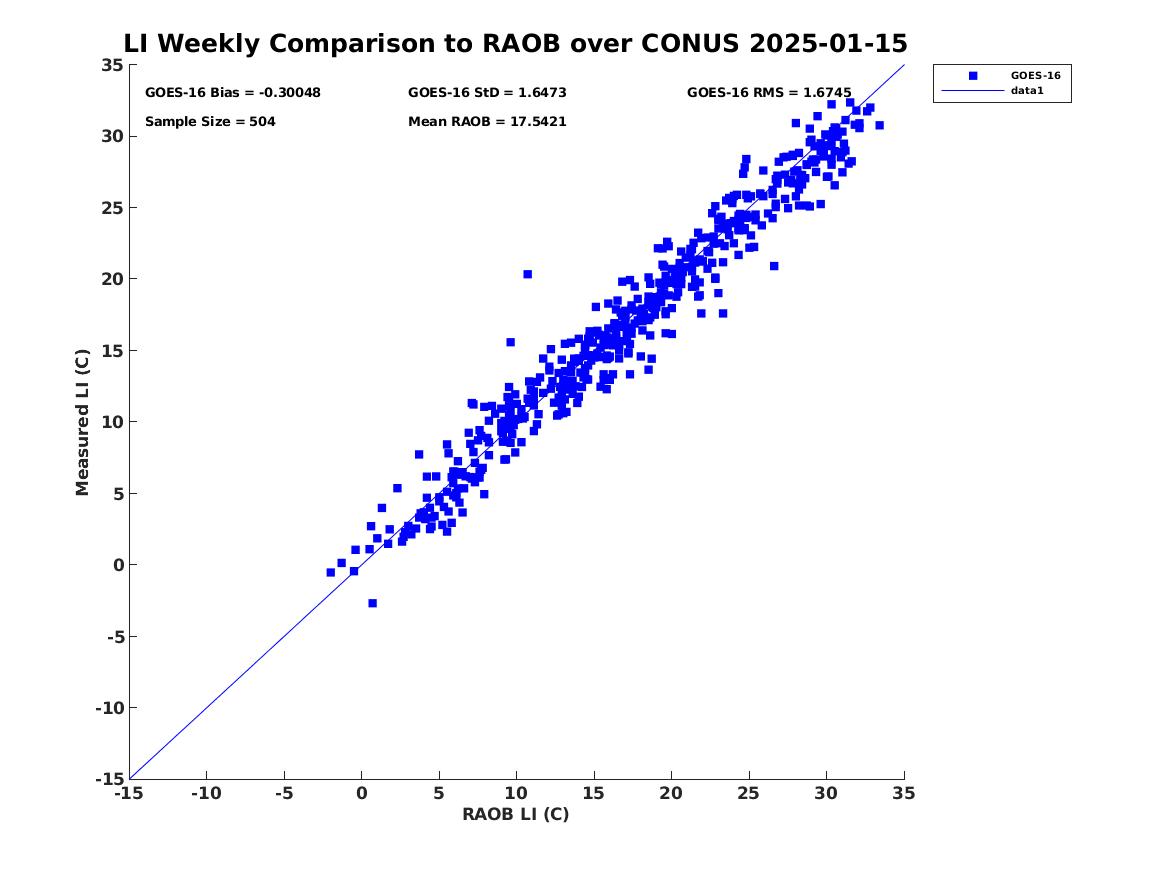 LI Weekly Comparison to RAOB over CONUS 2025-01-15

GOES-16 Bias = -0.30048
GOES-16 StD = 1.6473
GOES-16 RMS = 1.6745
Sample Size = 504
Mean RAOB = 17.5421

GOES-16
data1

Measured LI (C)

35
30
25
20
15
10
5
0
-5
-10
-15

-15 -10 -5 0 5 10 15 20 25 30 35

RAOB LI (C)